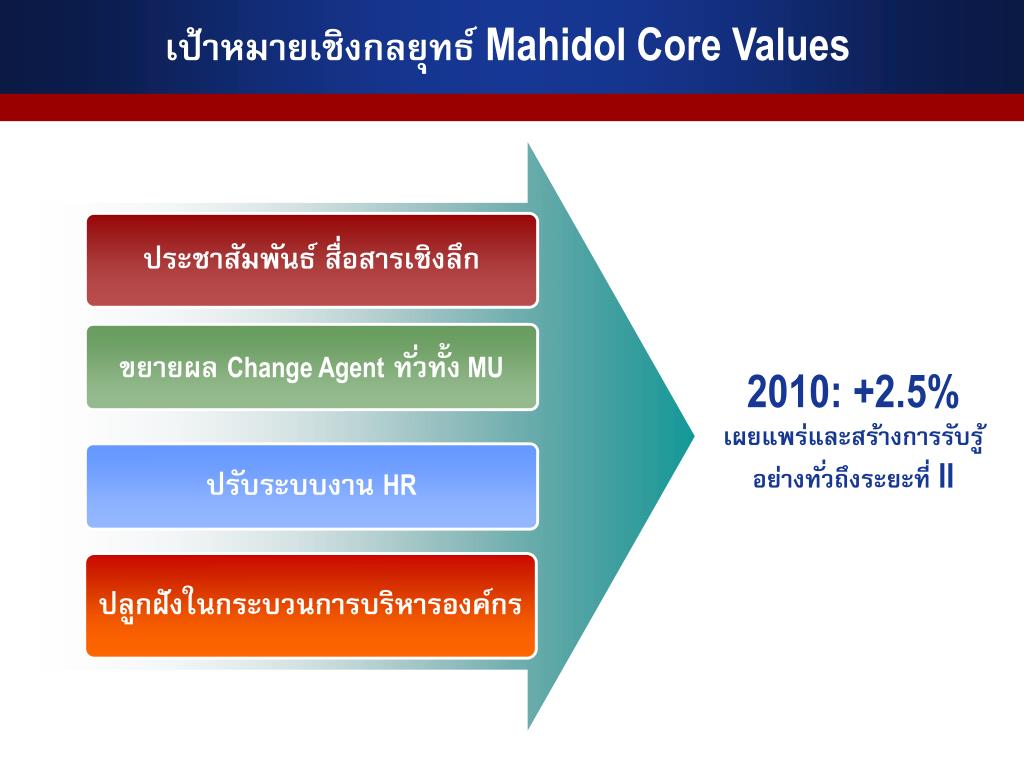 เป้าหมายเชิงกลยุทธ์ Mahidol Core Values

ประชาสัมพันธ์ สื่อสารเชิงลึก

ขยายผล Change Agent ทั่วทั้ง MU

ปรับระบบงาน HR

ปลูกฝังในกระบวนการบริหารองค์กร

2010: +2.5%
เผยแพร่และสร้างการรับรู้อย่างทั่วถึงระยะที่ II